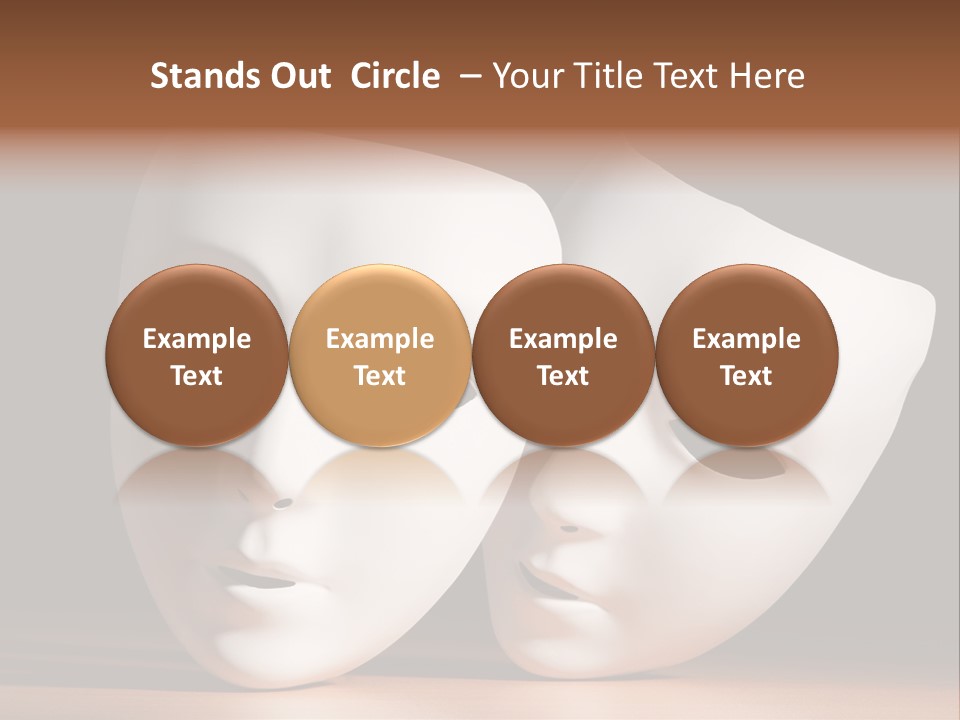 Stands Out Circle – Your Title Text Here

Example Text

Example Text

Example Text

Example Text